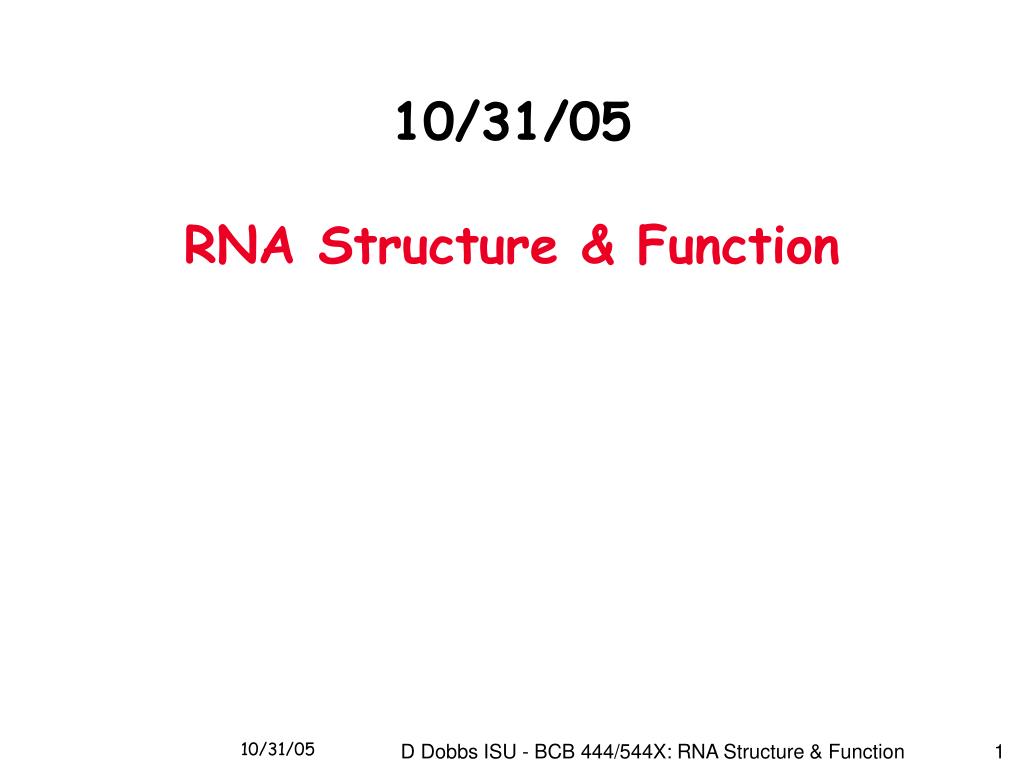 10/31/05

RNA Structure & Function

10/31/05

D Dobbs ISU - BCB 444/544X: RNA Structure & Function

1